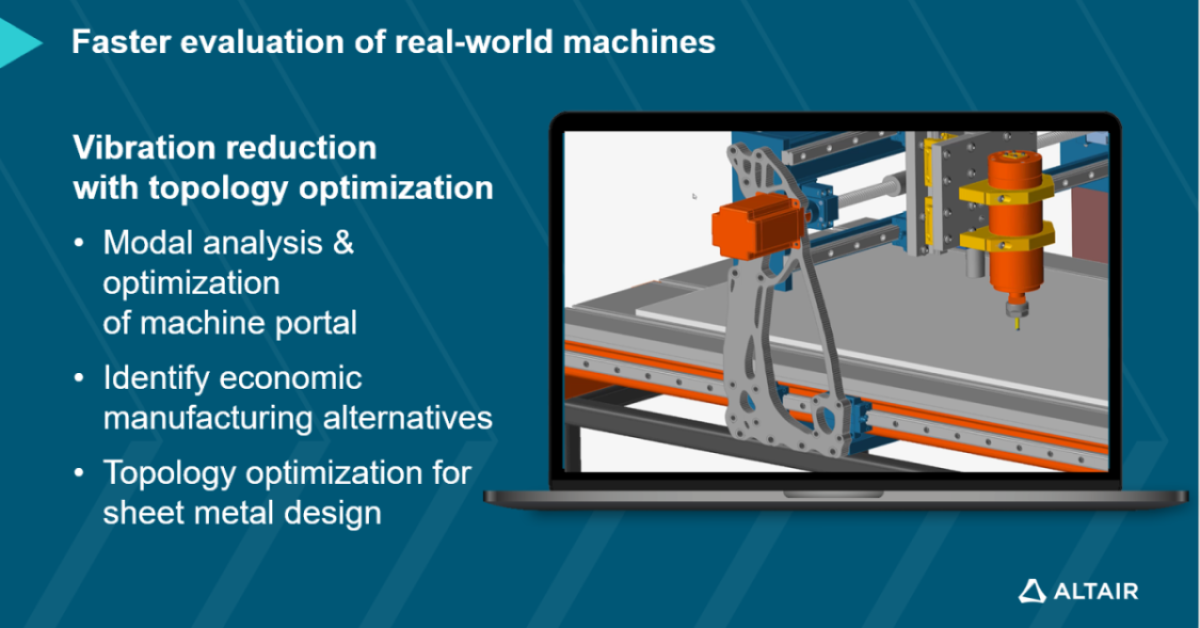 Faster evaluation of real-world machines

Vibration reduction with topology optimization

• Modal analysis & optimization of machine portal

• Identify economic manufacturing alternatives

• Topology optimization for sheet metal design

ALTAIR